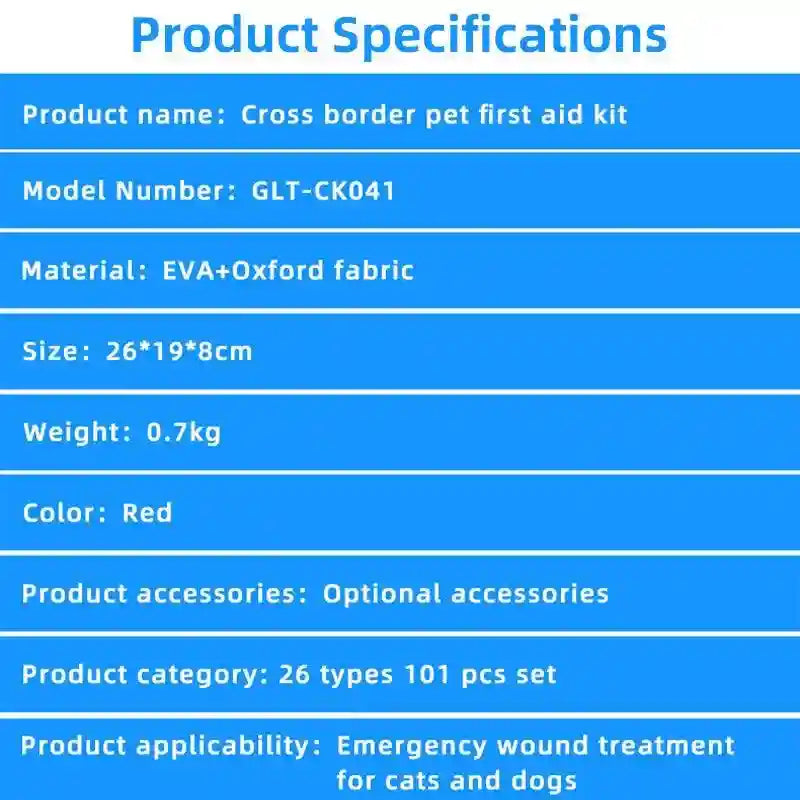 Product Specifications

Product name: Cross border pet first aid kit

Model Number: GLT-CK041

Material: EVA+Oxford fabric

Size: 26*19*8cm

Weight: 0.7kg

Color: Red

Product accessories: Optional accessories

Product category: 26 types 101 pcs set

Product applicability: Emergency wound treatment for cats and dogs